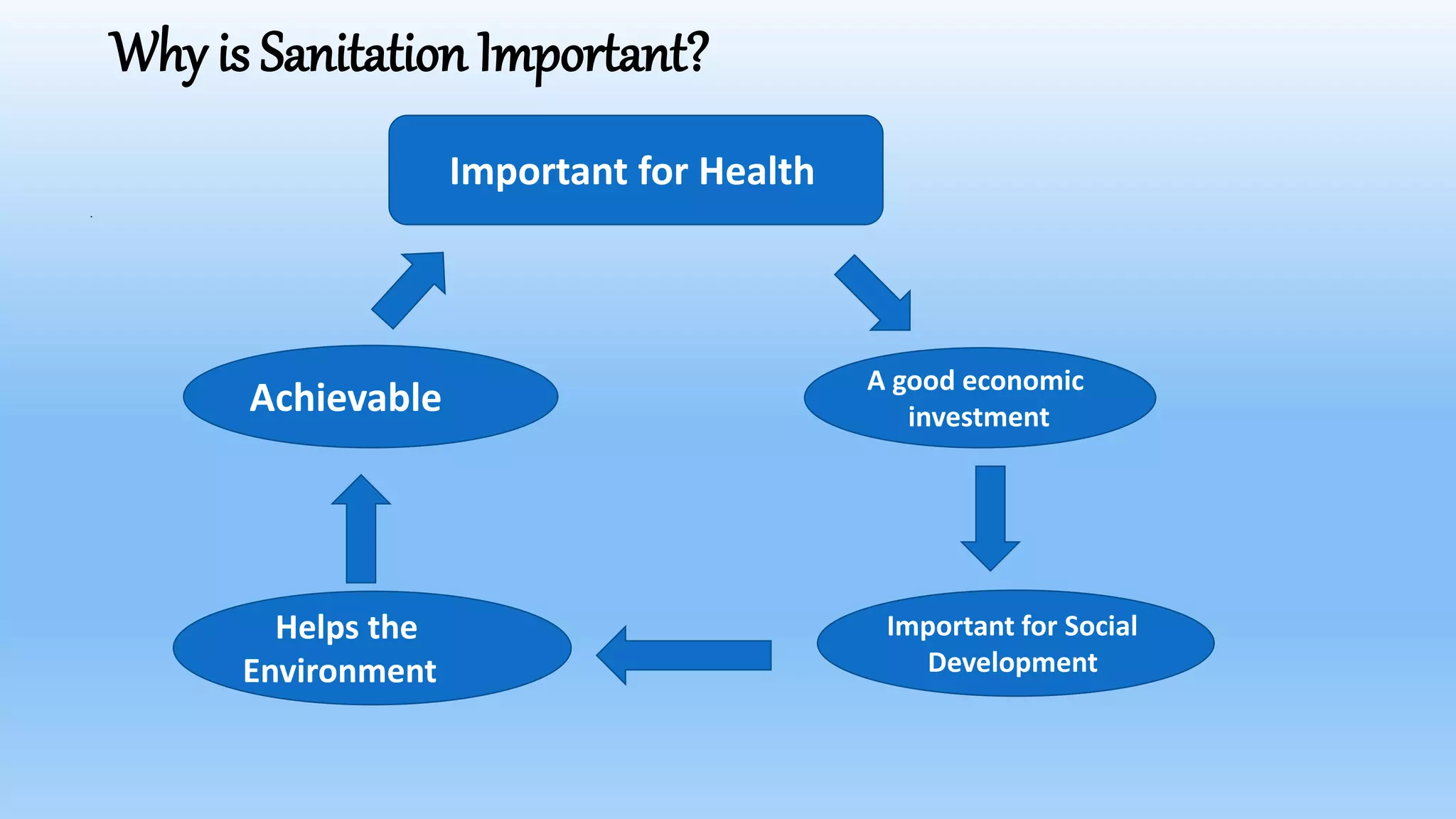 Why is Sanitation Important?

Important for Health

A good economic investment

Important for Social Development

Helps the Environment

Achievable